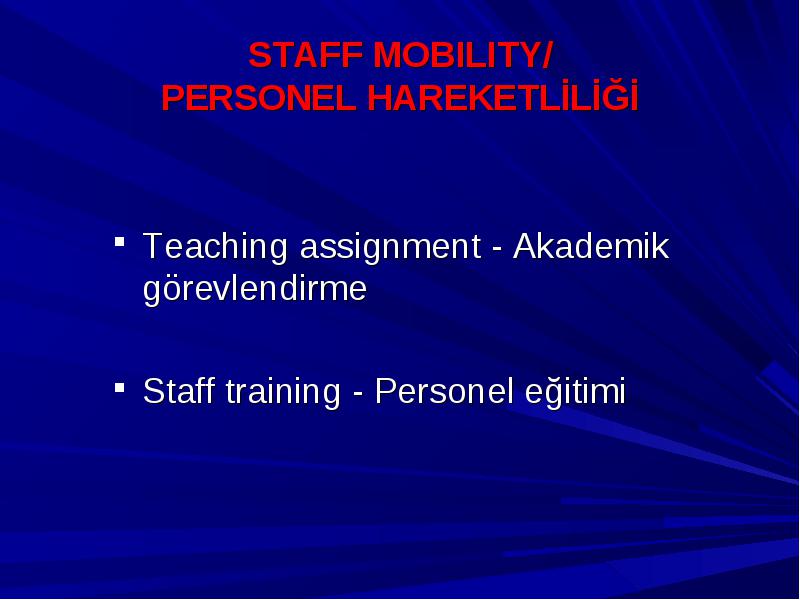 STAFF MOBILITY/
PERSONEL HAREKETLİLİĞİ

- Teaching assignment - Akademik görevlendirme

- Staff training - Personel eğitimi